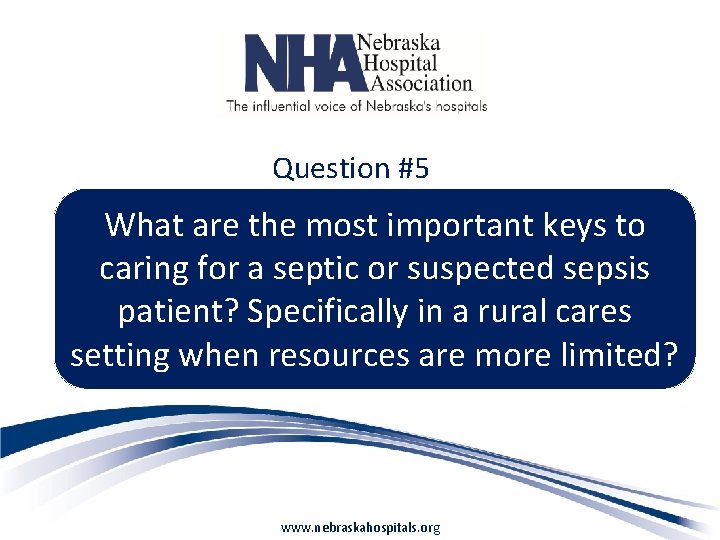 NHA Nebraska Hospital Association
The influential voice of Nebraska's hospitals

Question #5

What are the most important keys to caring for a septic or suspected sepsis patient? Specifically in a rural cares setting when resources are more limited?

www.nebraskahospitals.org